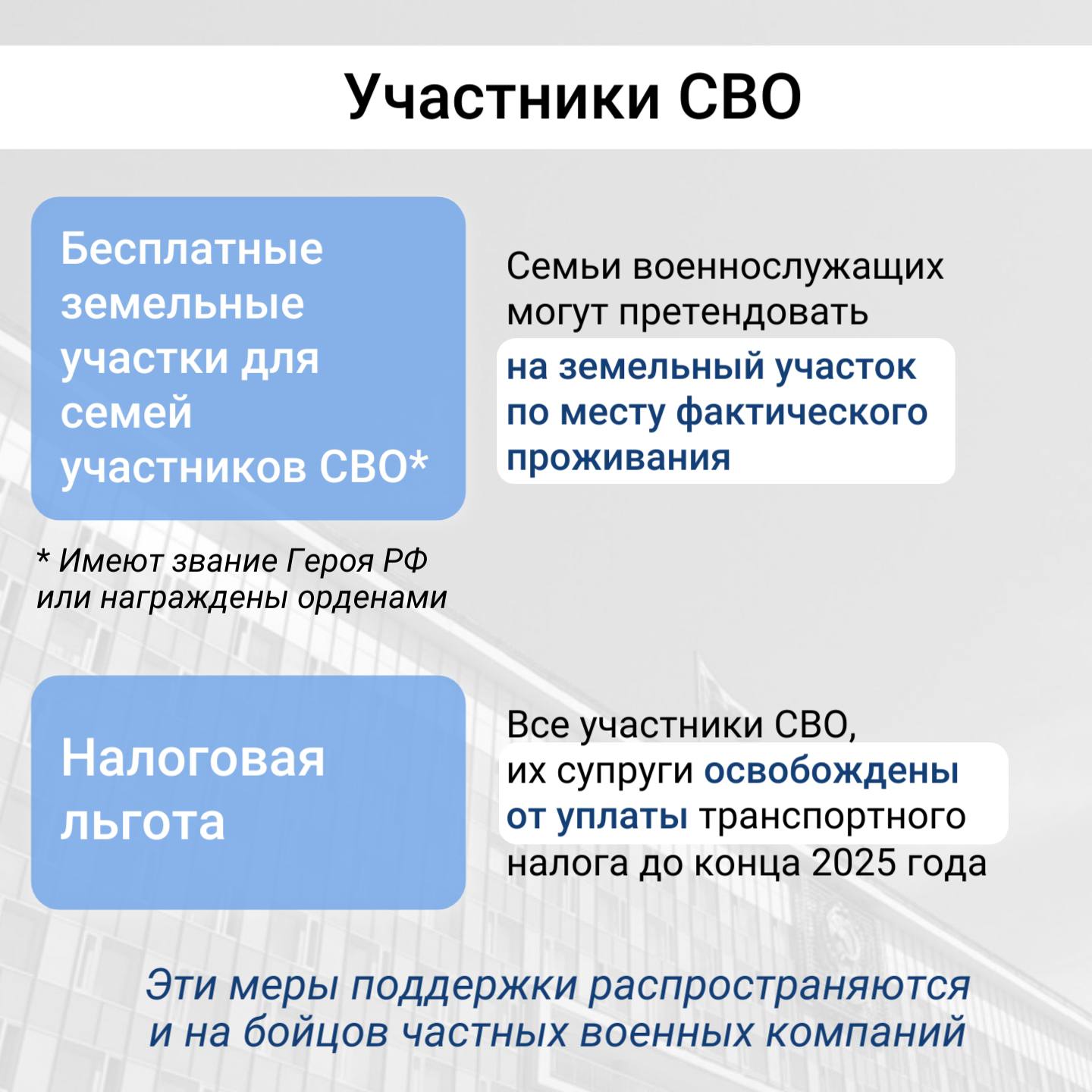 Участники СВО

Бесплатные земельные участки для семей участников СВО*

Семьи военнослужащих могут претендовать на земельный участок по месту фактического проживания

* Имеют звание Героя РФ или награждены орденами

Налоговая льгота

Все участники СВО, их супруги освобождены от уплаты транспортного налога до конца 2025 года

Эти меры поддержки распространяются и на бойцов частных военных компаний